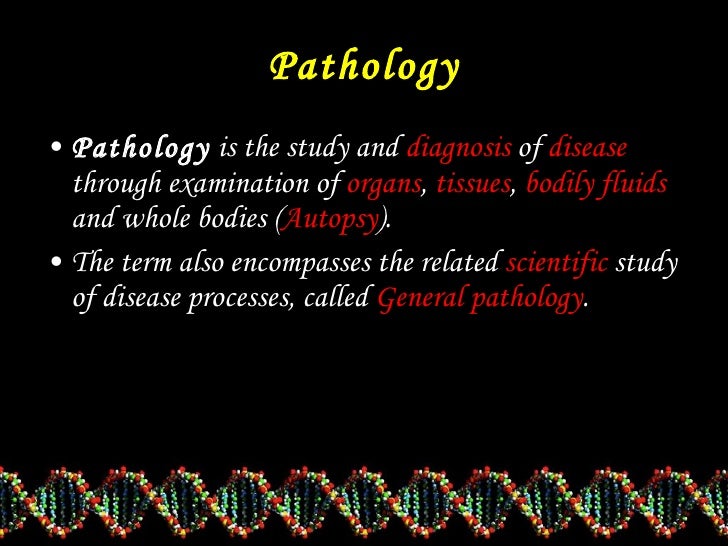 Pathology

• Pathology is the study and diagnosis of disease through examination of organs, tissues, bodily fluids and whole bodies (Autopsy).

• The term also encompasses the related scientific study of disease processes, called General pathology.